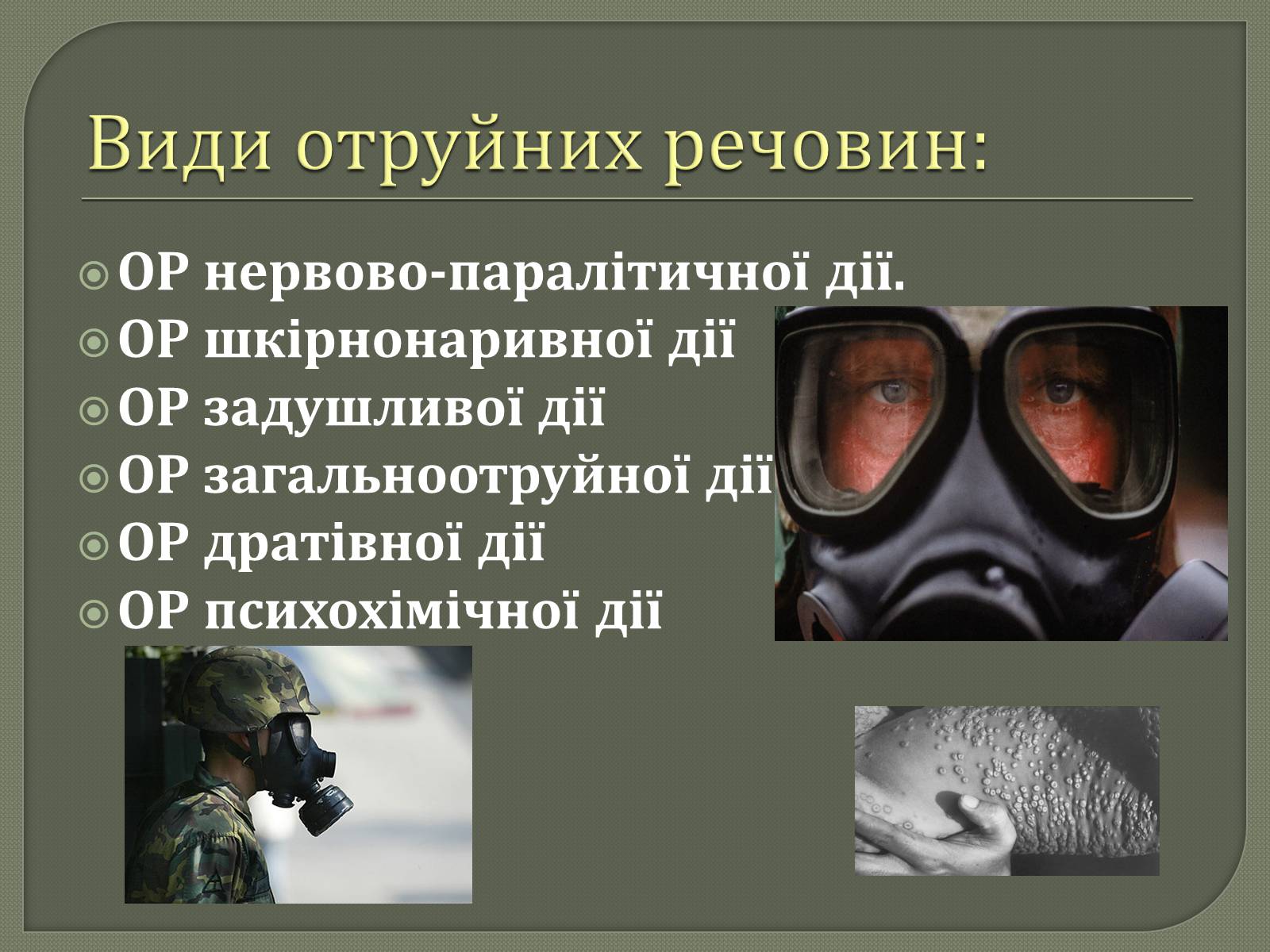 Види отруйних речовин:

ОР нервово-паралітичної дії.
ОР шкірнонаривної дії
ОР задушливої дії
ОР загальноотруйної дії
ОР дратівної дії
ОР психохімічної дії